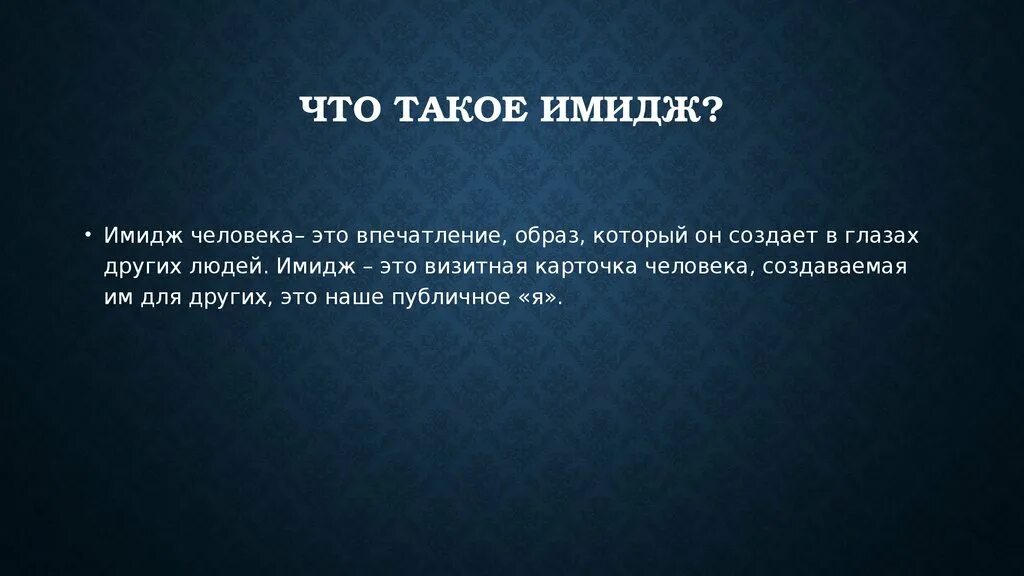 ЧТО ТАКОЕ ИМИДЖ?

• Имидж человека– это впечатление, образ, который он создает в глазах других людей. Имидж – это визитная карточка человека, создаваемая им для других, это наше публичное «я».